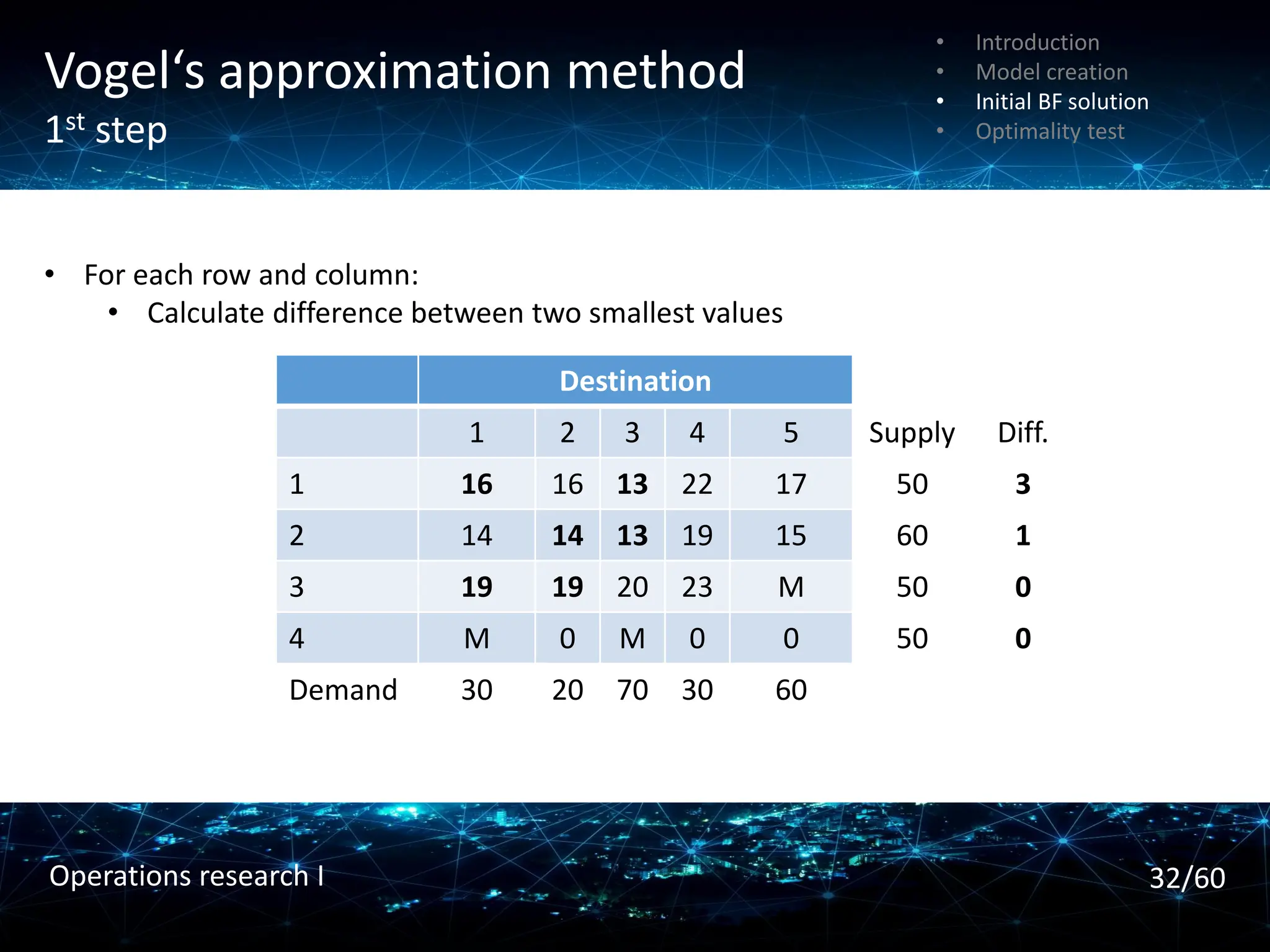 Vogel‘s approximation method
1$^{st}$ step

• Introduction
• Model creation
• Initial BF solution
• Optimality test

• For each row and column:
  • Calculate difference between two smallest values

| | Destination | | | | | | |
|---|---|---|---|---|---|---|---|
| | 1 | 2 | 3 | 4 | 5 | Supply | Diff. |
| 1 | **16** | 16 | **13** | 22 | 17 | 50 | **3** |
| 2 | 14 | **14** | **13** | 19 | 15 | 60 | **1** |
| 3 | **19** | **19** | 20 | 23 | M | 50 | **0** |
| 4 | M | 0 | M | 0 | 0 | 50 | **0** |
| Demand | 30 | 20 | 70 | 30 | 60 | | |

Operations research I
32/60